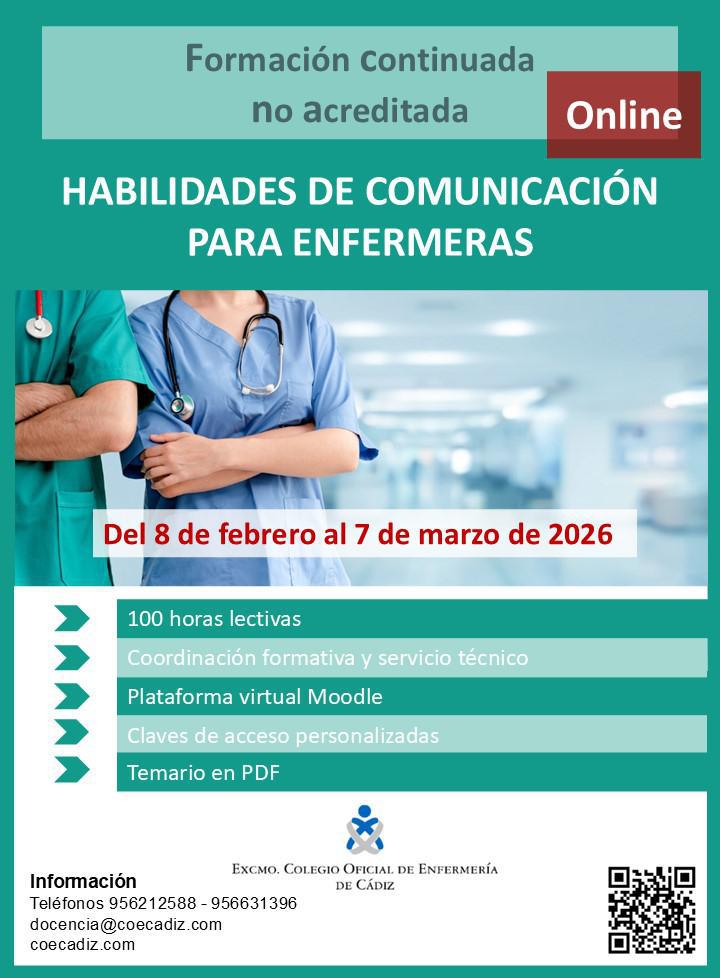 Formación continuada no acreditada

Online

HABILIDADES DE COMUNICACIÓN PARA ENFERMERAS

Del 8 de febrero al 7 de marzo de 2026

100 horas lectivas

Coordinación formativa y servicio técnico

Plataforma virtual Moodle

Claves de acceso personalizadas

Temario en PDF

EXCMO. COLEGIO OFICIAL DE ENFERMERÍA DE CÁDIZ

Información
Teléfonos 956212588 - 956631396
docencia@coecadiz.com
coecadiz.com